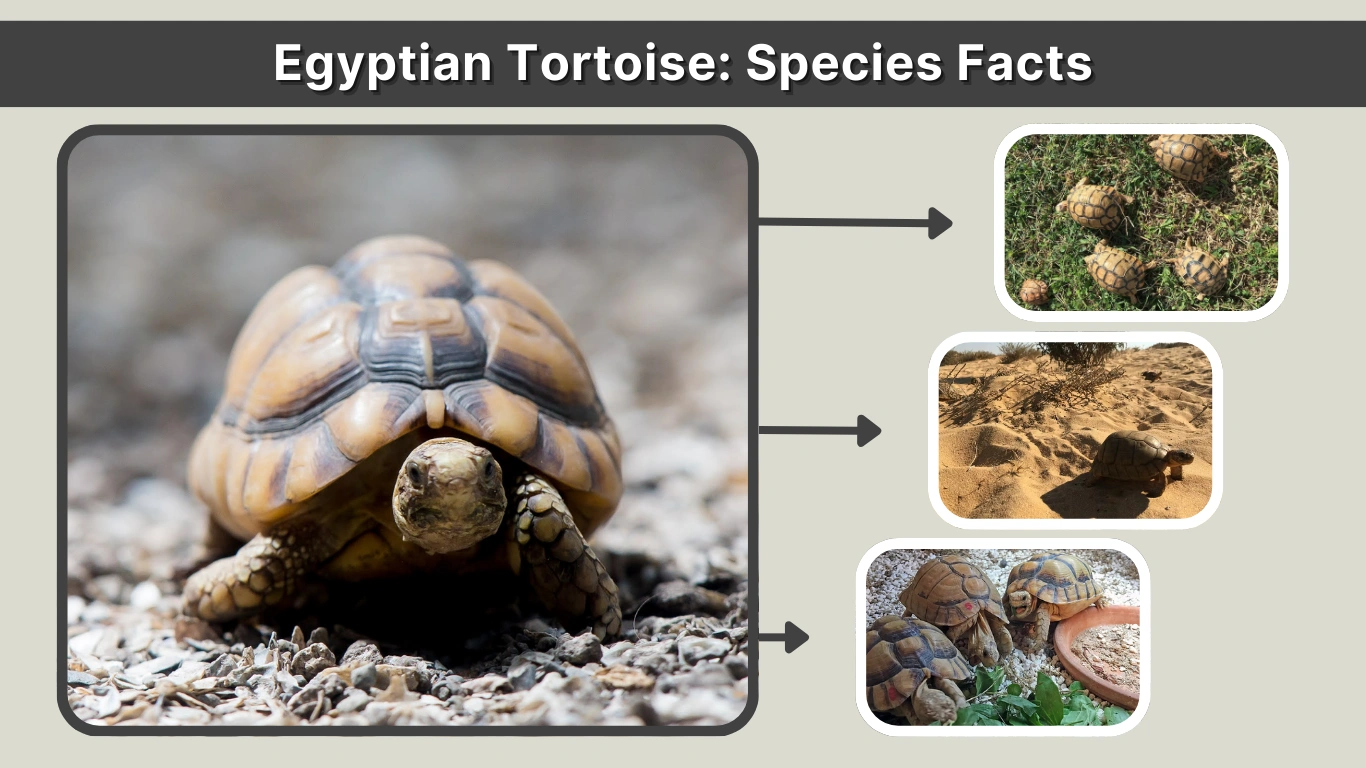 Egyptian Tortoise: Species Facts